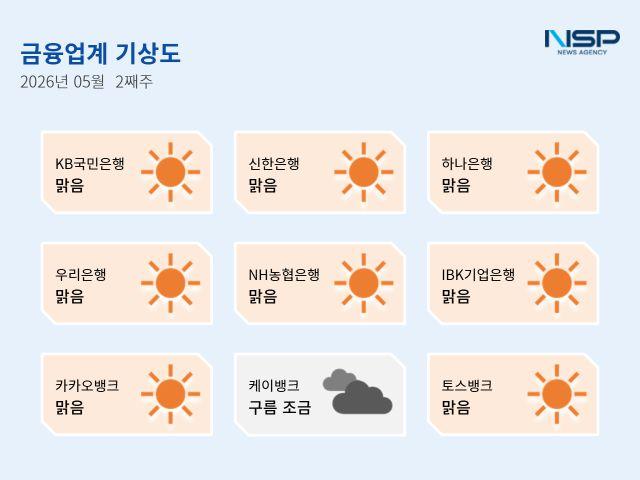 금융업계 기상도
2026년 05월 2째주

NSP
NEWS AGENCY

KB국민은행
맑음

신한은행
맑음

하나은행
맑음

우리은행
맑음

NH농협은행
맑음

IBK기업은행
맑음

카카오뱅크
맑음

케이뱅크
구름 조금

토스뱅크
맑음